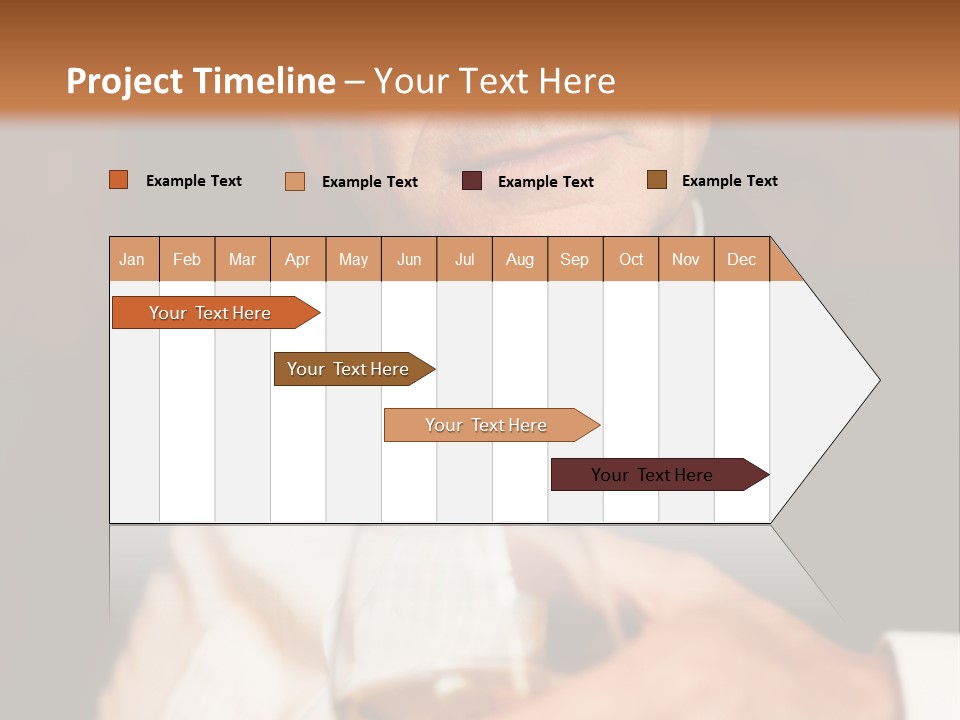 Project Timeline – Your Text Here

Example Text Example Text Example Text Example Text

| Jan | Feb | Mar | Apr | May | Jun | Jul | Aug | Sep | Oct | Nov | Dec |
|---|---|---|---|---|---|---|---|---|---|---|---|

Your Text Here

Your Text Here

Your Text Here

Your Text Here